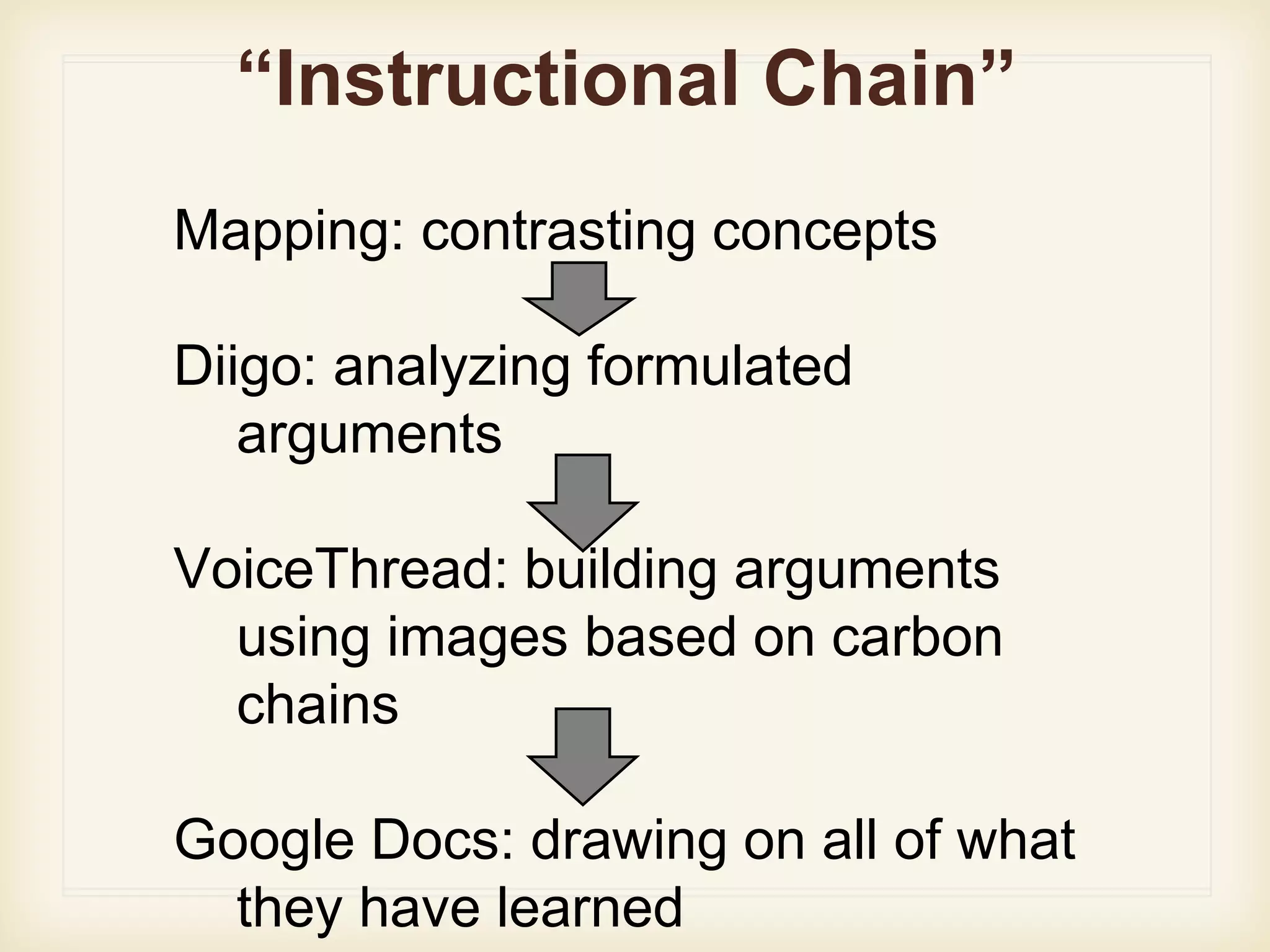 “Instructional Chain”

Mapping: contrasting concepts

Diigo: analyzing formulated arguments

VoiceThread: building arguments using images based on carbon chains

Google Docs: drawing on all of what they have learned